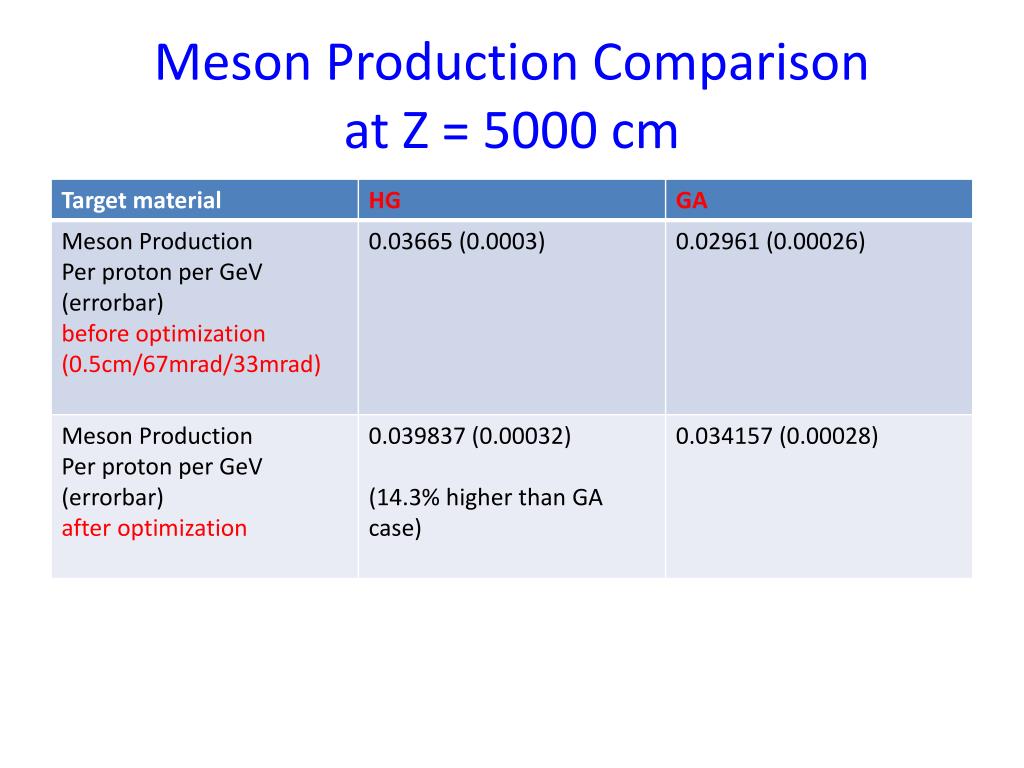 Meson Production Comparison at Z = 5000 cm

| Target material | HG | GA |
|---|---|---|
| Meson Production Per proton per GeV (errorbar) before optimization (0.5cm/67mrad/33mrad) | 0.03665 (0.0003) | 0.02961 (0.00026) |
| Meson Production Per proton per GeV (errorbar) after optimization | 0.039837 (0.00032) (14.3% higher than GA case) | 0.034157 (0.00028) |